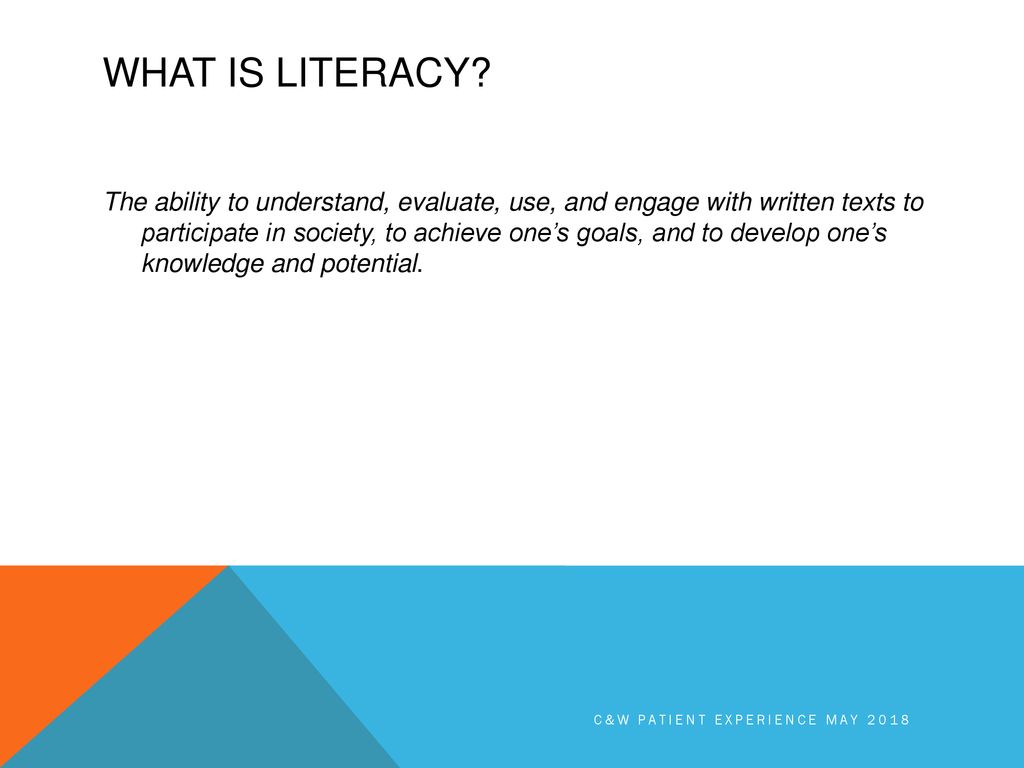 WHAT IS LITERACY?

The ability to understand, evaluate, use, and engage with written texts to participate in society, to achieve one’s goals, and to develop one’s knowledge and potential.

C&W PATIENT EXPERIENCE MAY 2018